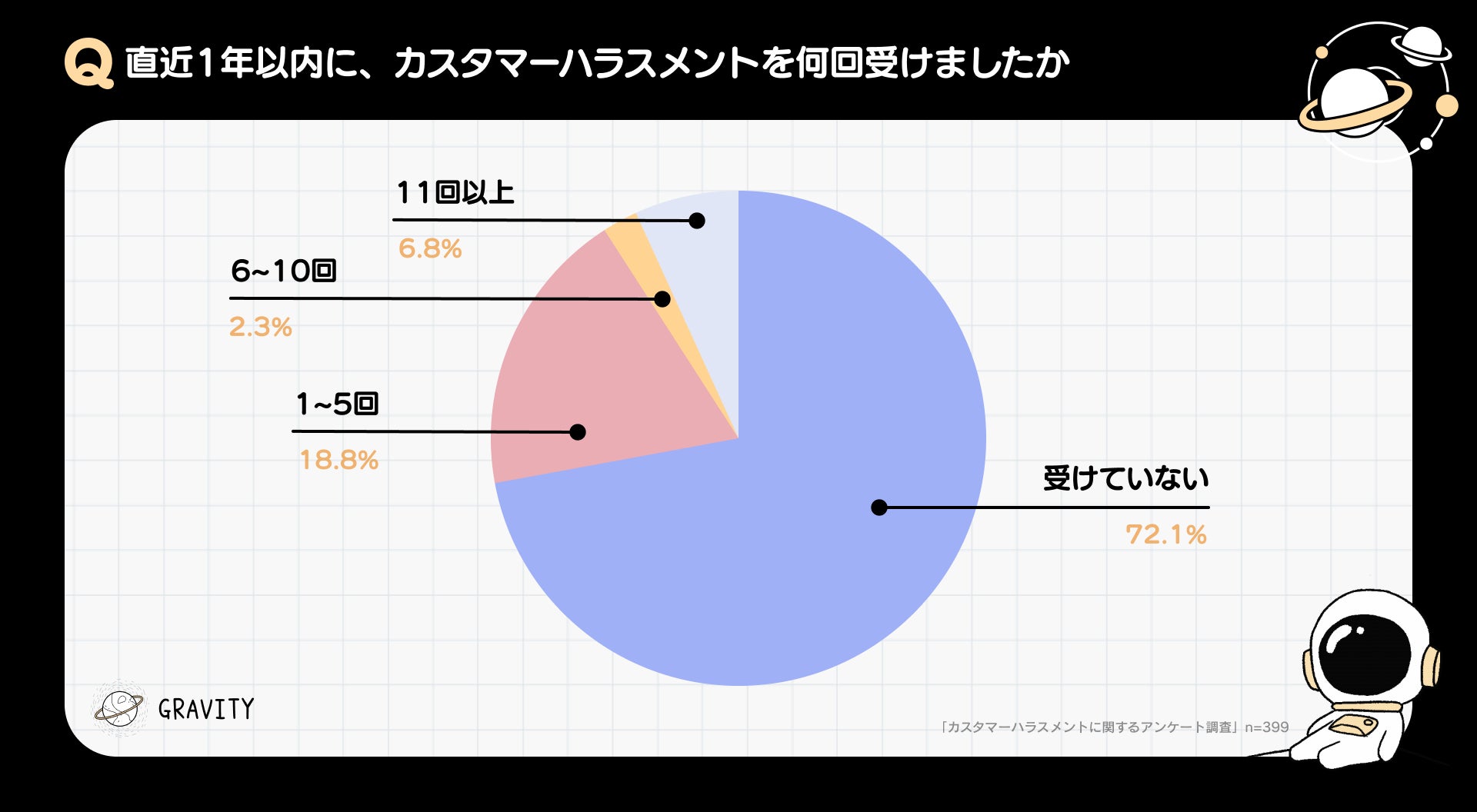 Q 直近1年以内に、カスタマーハラスメントを何回受けましたか

11回以上
6.8%

6~10回
2.3%

1~5回
18.8%

受けていない
72.1%

GRAVITY

「カスタマーハラスメントに関するアンケート調査」n=399